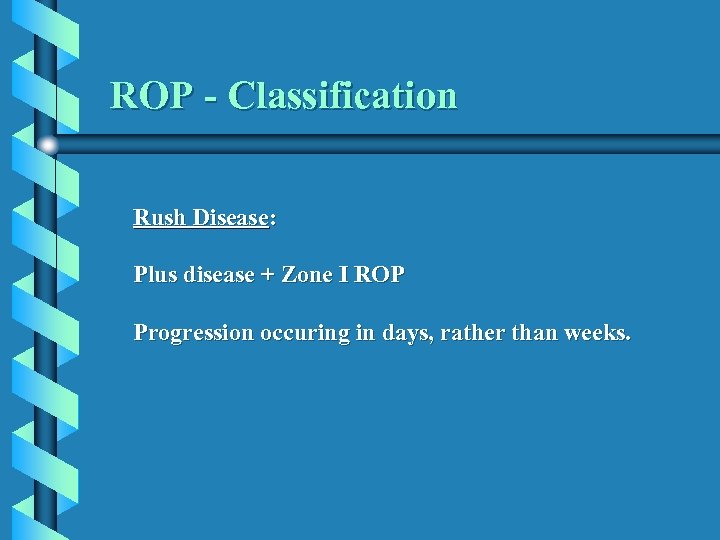 ROP - Classification

Rush Disease:

Plus disease + Zone I ROP

Progression occuring in days, rather than weeks.